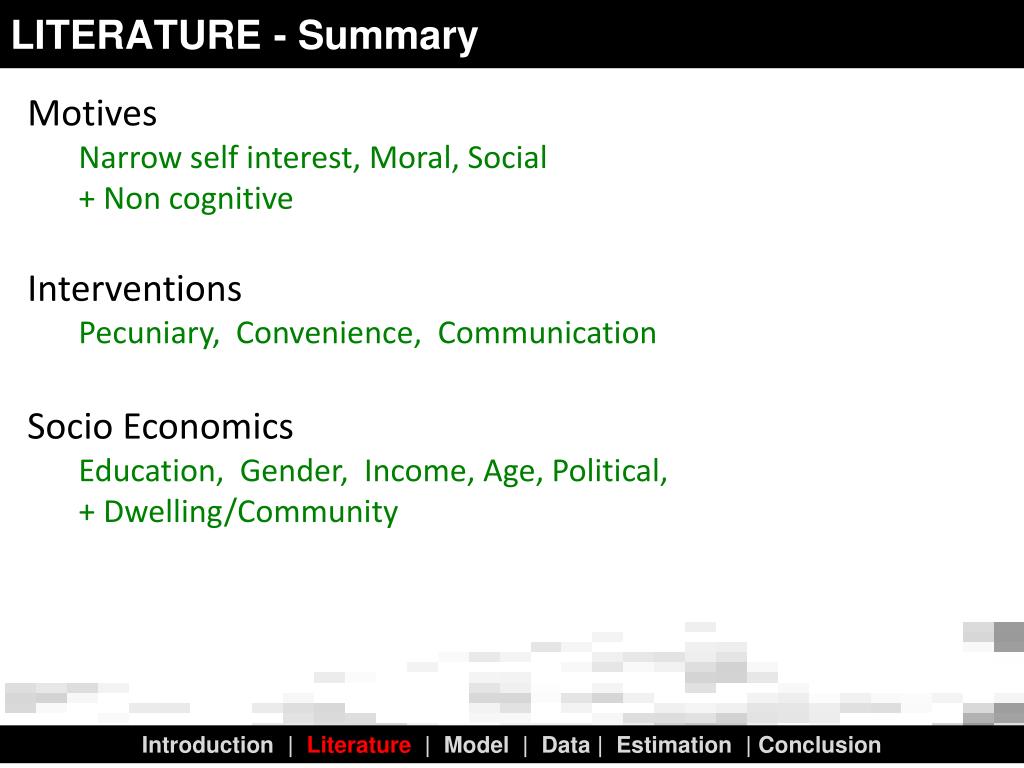 LITERATURE - Summary

Motives
Narrow self interest, Moral, Social
+ Non cognitive

Interventions
Pecuniary, Convenience, Communication

Socio Economics
Education, Gender, Income, Age, Political,
+ Dwelling/Community

Introduction | Literature | Model | Data | Estimation | Conclusion